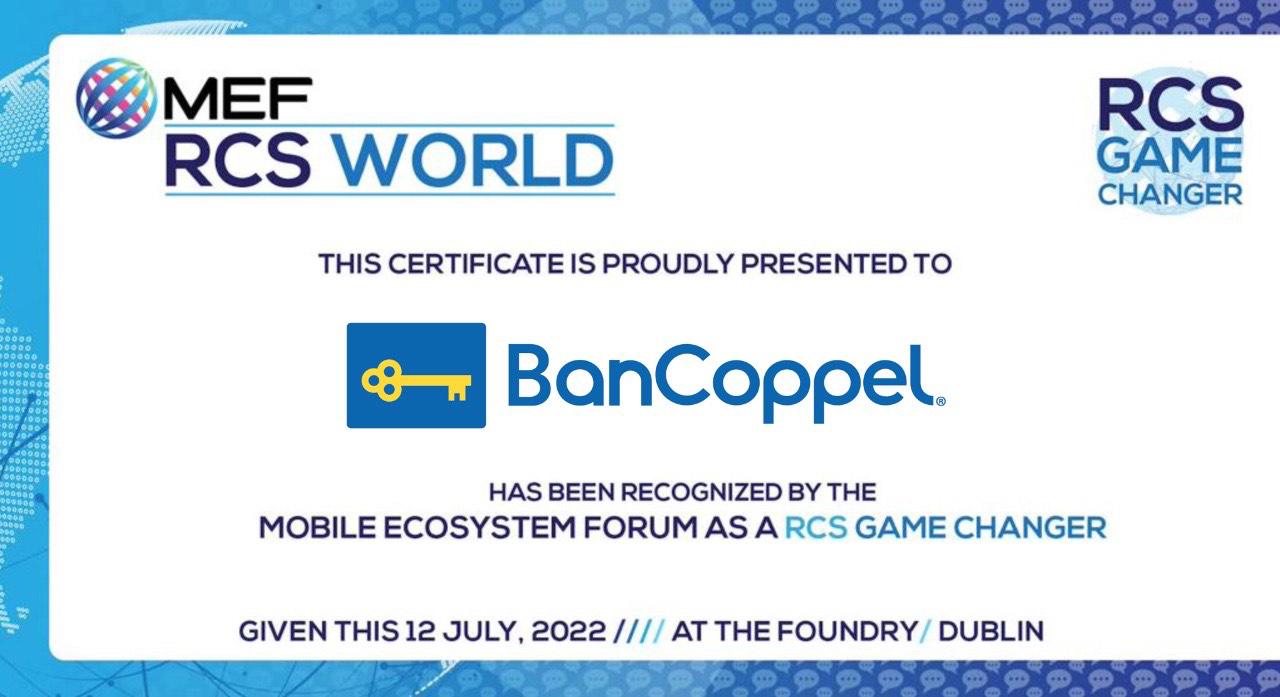 MEF
RCS WORLD

RCS
GAME
CHANGER

THIS CERTIFICATE IS PROUDLY PRESENTED TO

BanCoppel®

HAS BEEN RECOGNIZED BY THE
MOBILE ECOSYSTEM FORUM AS A RCS GAME CHANGER

GIVEN THIS 12 JULY, 2022 //// AT THE FOUNDRY/ DUBLIN